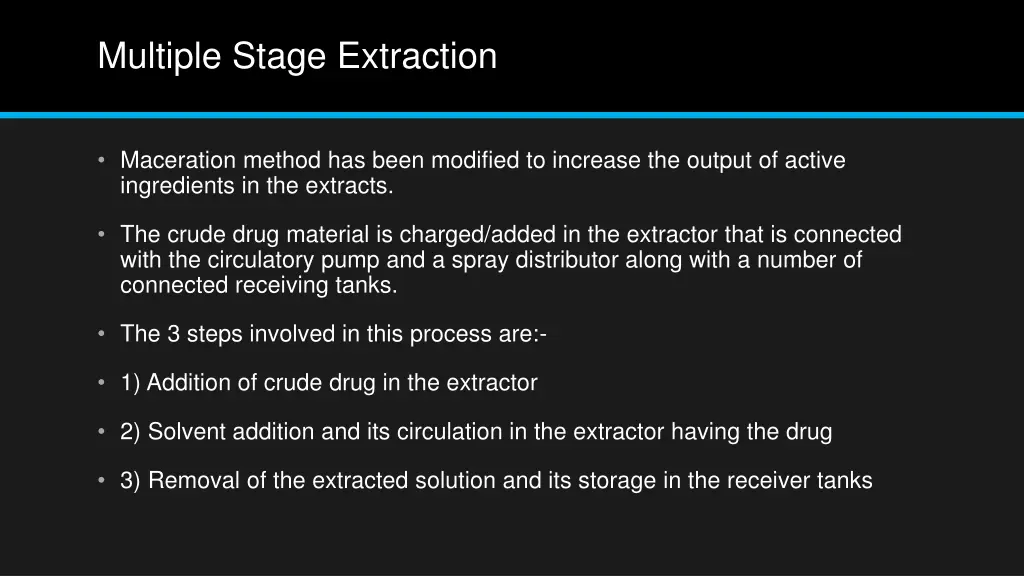 Multiple Stage Extraction

• Maceration method has been modified to increase the output of active ingredients in the extracts.

• The crude drug material is charged/added in the extractor that is connected with the circulatory pump and a spray distributor along with a number of connected receiving tanks.

• The 3 steps involved in this process are:-

• 1) Addition of crude drug in the extractor

• 2) Solvent addition and its circulation in the extractor having the drug

• 3) Removal of the extracted solution and its storage in the receiver tanks